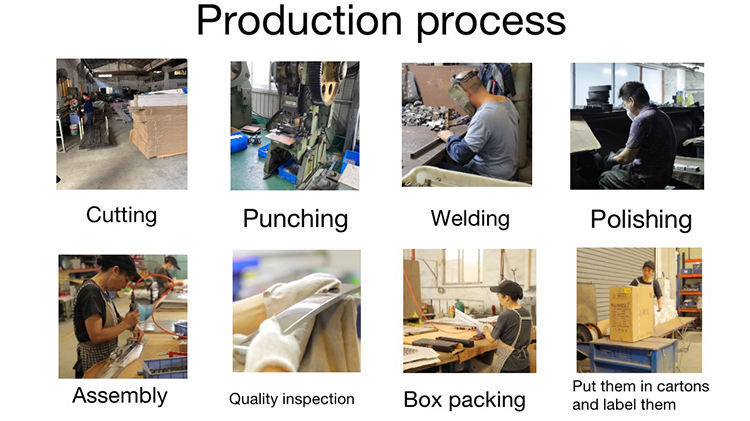 Production process

Cutting

Punching

Welding

Polishing

Assembly

Quality inspection

Box packing

Put them in cartons and label them